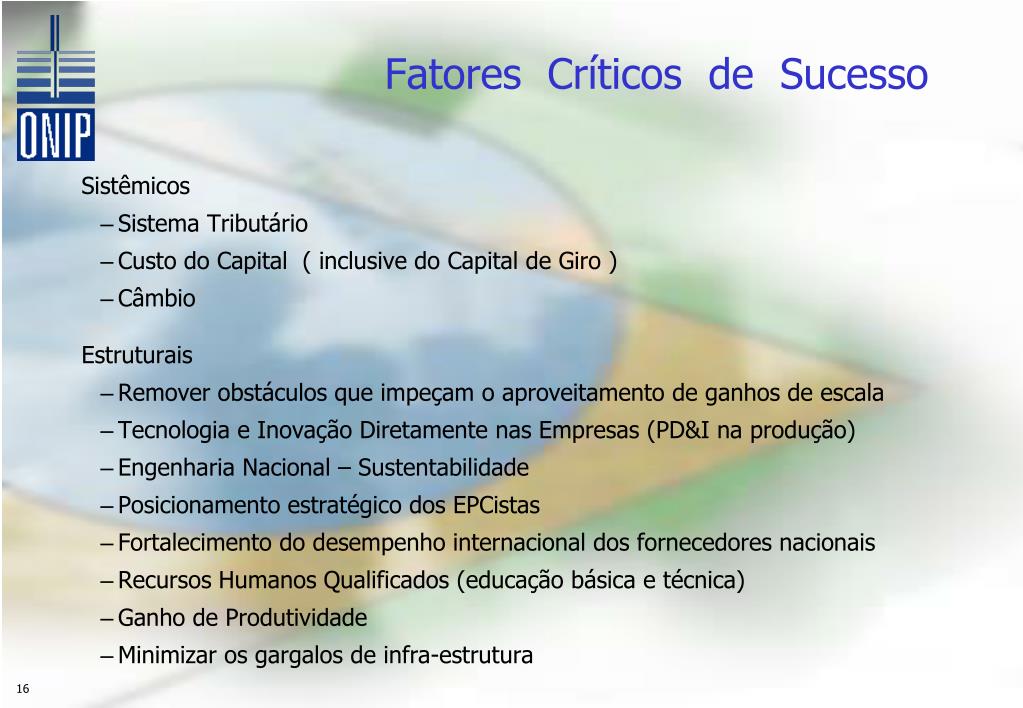 ONIP

Fatores Críticos de Sucesso

Sistêmicos
– Sistema Tributário
– Custo do Capital ( inclusive do Capital de Giro )
– Câmbio

Estruturais
– Remover obstáculos que impeçam o aproveitamento de ganhos de escala
– Tecnologia e Inovação Diretamente nas Empresas (PD&I na produção)
– Engenharia Nacional – Sustentabilidade
– Posicionamento estratégico dos EPCistas
– Fortalecimento do desempenho internacional dos fornecedores nacionais
– Recursos Humanos Qualificados (educação básica e técnica)
– Ganho de Produtividade
– Minimizar os gargalos de infra-estrutura

16